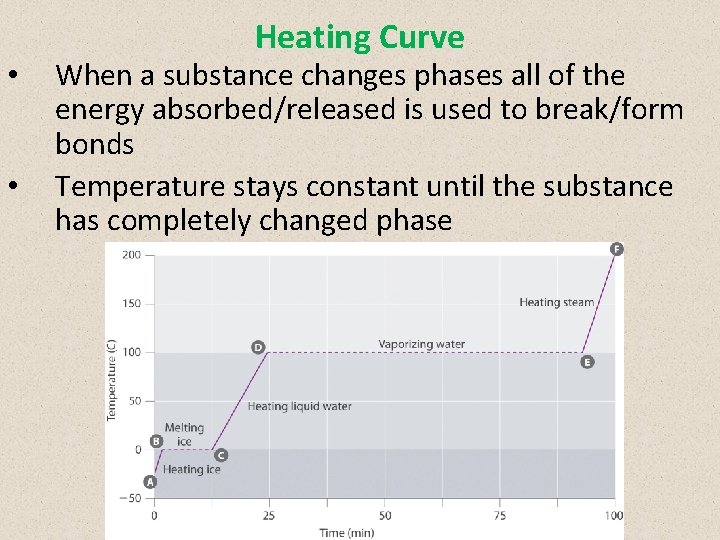 Heating Curve

• When a substance changes phases all of the energy absorbed/released is used to break/form bonds

• Temperature stays constant until the substance has completely changed phase

200
150
100
50
0
−50
Temperature (C)
F
Heating steam
D
Vaporizing water
E
Heating liquid water
Melting ice
B
C
Heating ice
A
0
25
50
75
100
Time (min)